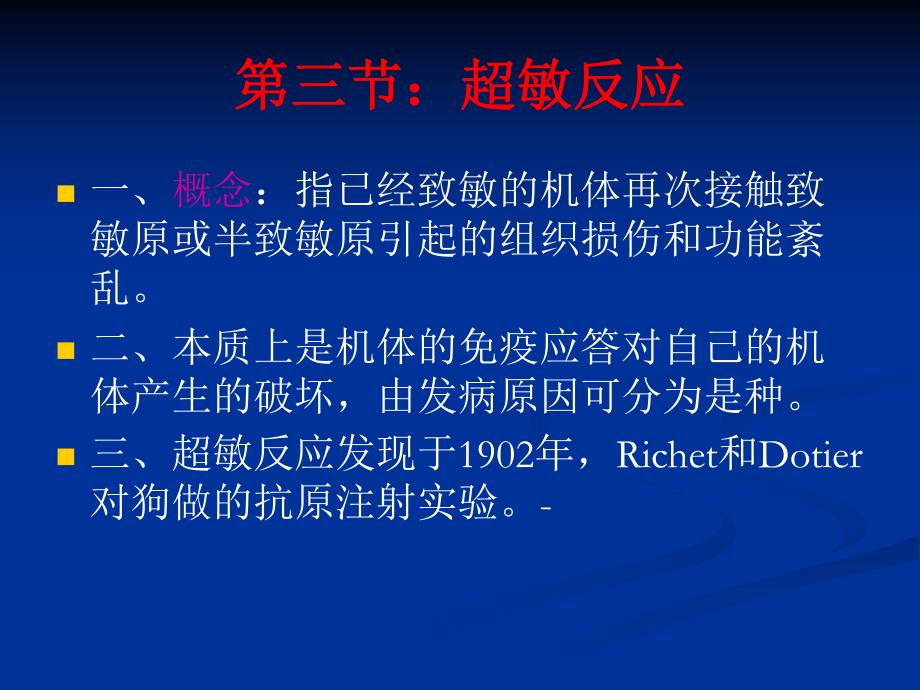 第三节：超敏反应

一、概念：指已经致敏的机体再次接触致敏原或半致敏原引起的组织损伤和功能紊乱。

二、本质上是机体的免疫应答对自己的机体产生的破坏，由发病原因可分为是种。

三、超敏反应发现于1902年，Richet和Dotier对狗做的抗原注射实验。-